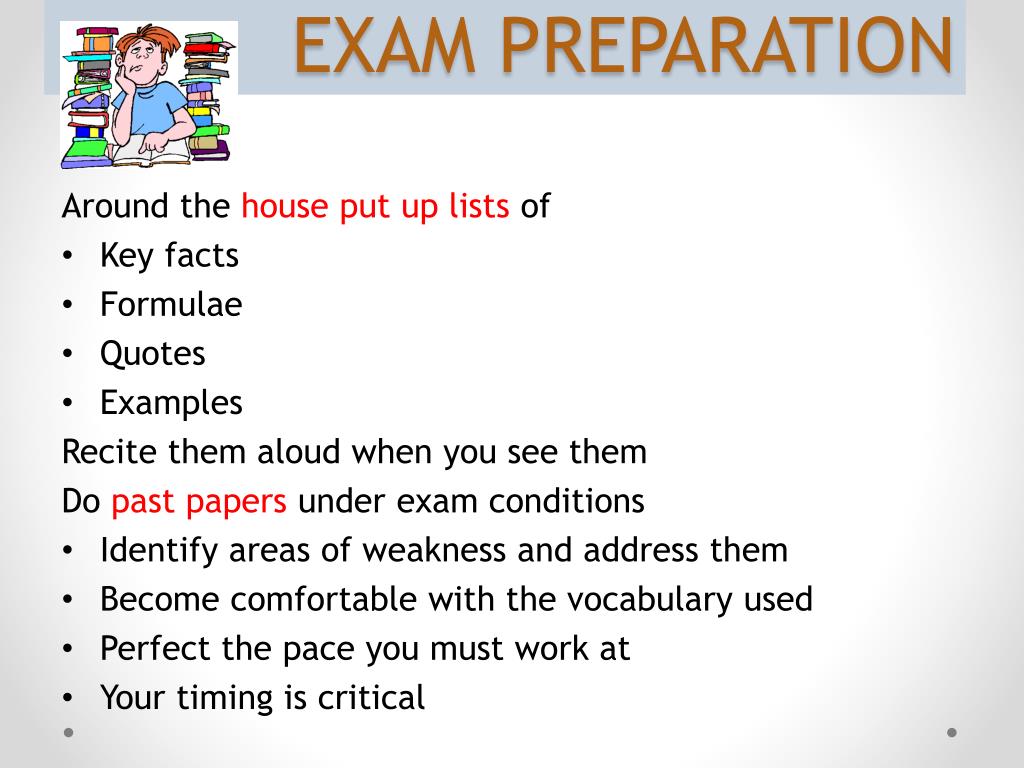 EXAM PREPARATION

Around the house put up lists of
• Key facts
• Formulae
• Quotes
• Examples
Recite them aloud when you see them
Do past papers under exam conditions
• Identify areas of weakness and address them
• Become comfortable with the vocabulary used
• Perfect the pace you must work at
• Your timing is critical